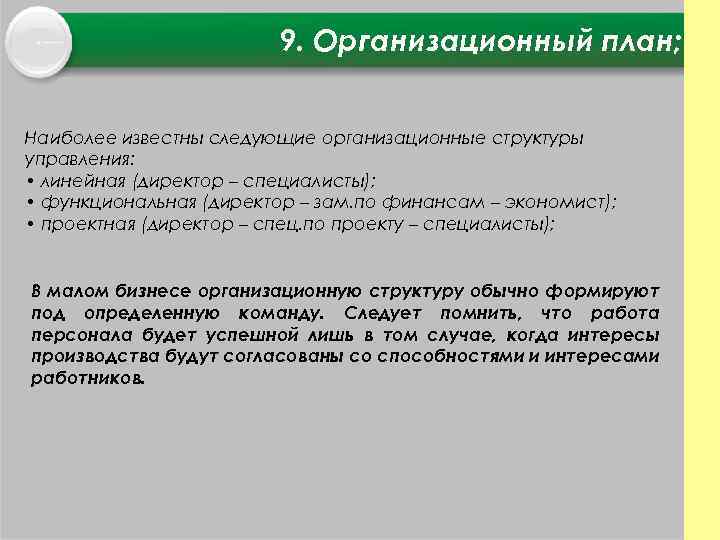 9. Организационный план;

Наиболее известны следующие организационные структуры управления:
• линейная (директор – специалисты);
• функциональная (директор – зам.по финансам – экономист);
• проектная (директор – спец.по проекту – специалисты);

В малом бизнесе организационную структуру обычно формируют под определенную команду. Следует помнить, что работа персонала будет успешной лишь в том случае, когда интересы производства будут согласованы со способностями и интересами работников.